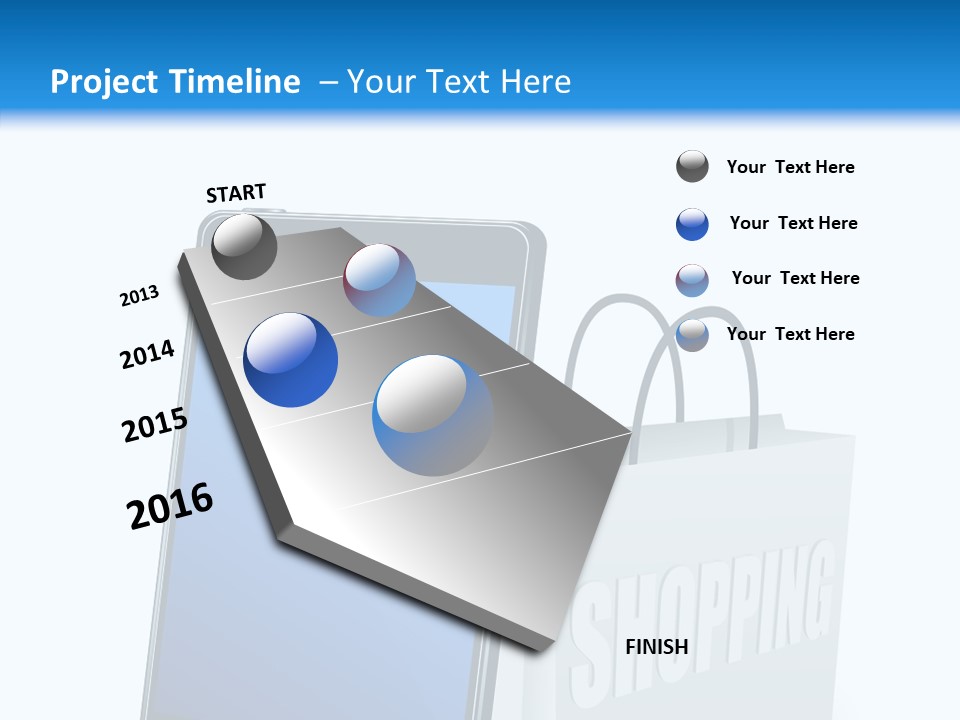 Project Timeline – Your Text Here

START

2013

2014

2015

2016

Your Text Here

Your Text Here

Your Text Here

Your Text Here

SHOPPING

FINISH